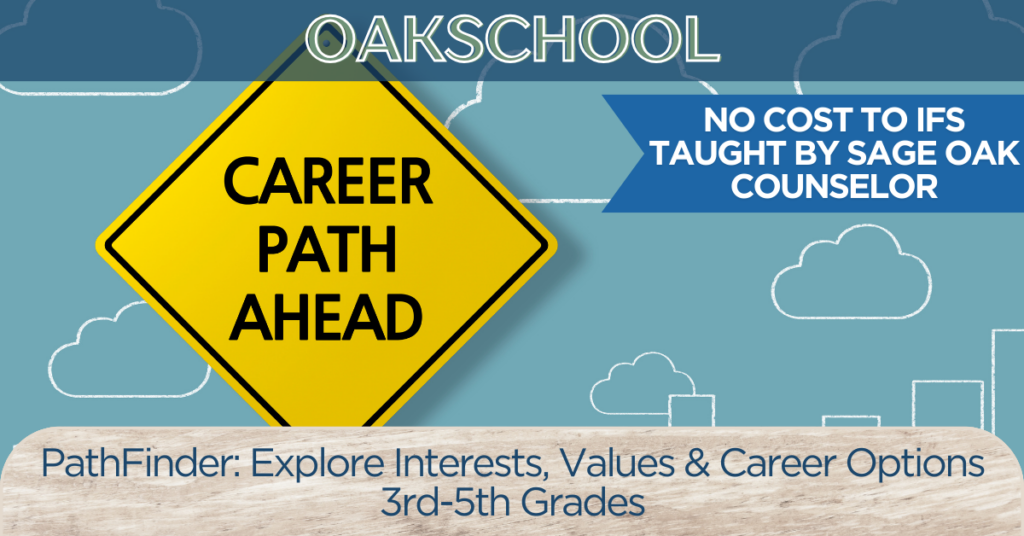 OAKSCHOOL

CAREER PATH AHEAD

NO COST TO IFS
TAUGHT BY SAGE OAK COUNSELOR

PathFinder: Explore Interests, Values & Career Options
3rd-5th Grades